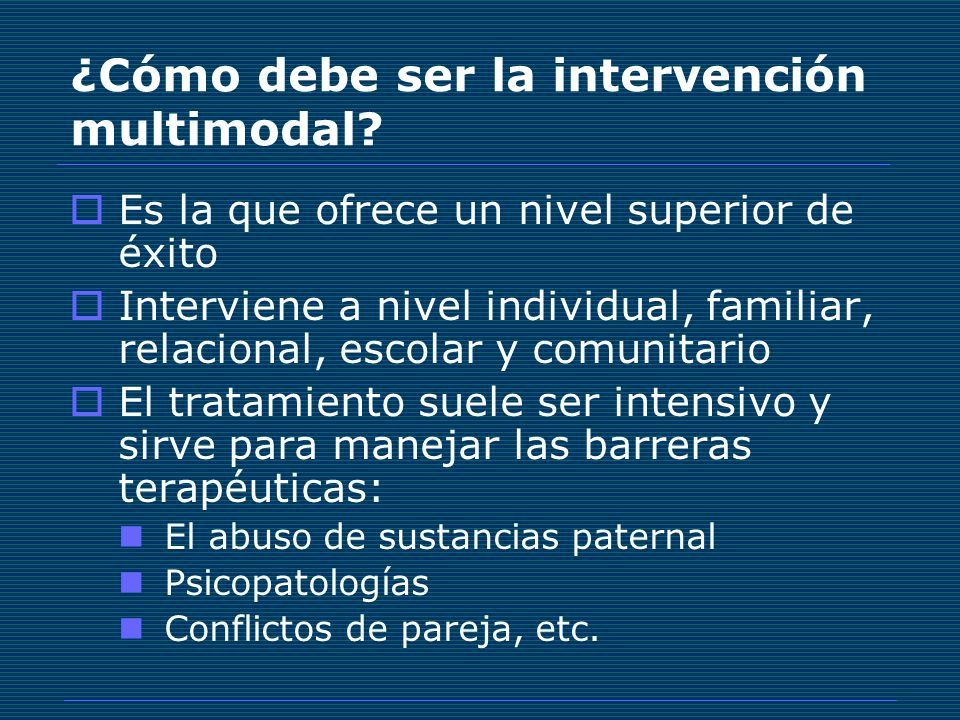 ¿Cómo debe ser la intervención multimodal?

- Es la que ofrece un nivel superior de éxito
- Interviene a nivel individual, familiar, relacional, escolar y comunitario
- El tratamiento suele ser intensivo y sirve para manejar las barreras terapéuticas:
  - El abuso de sustancias paternal
  - Psicopatologías
  - Conflictos de pareja, etc.